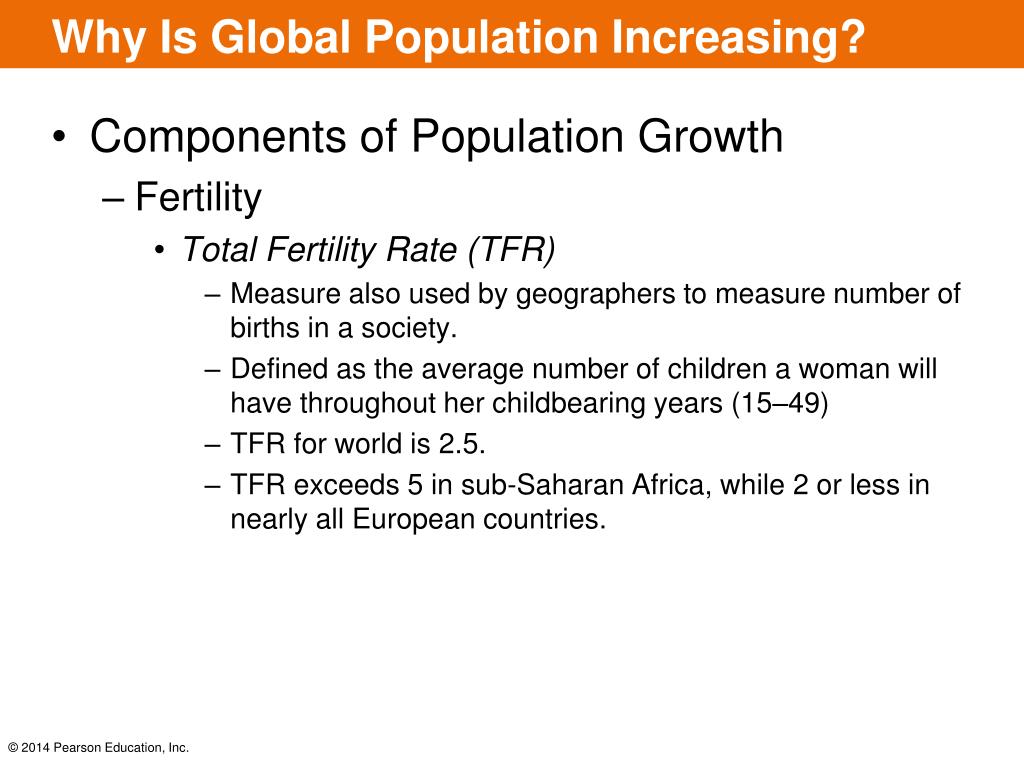 Why Is Global Population Increasing?

• Components of Population Growth

– Fertility

• Total Fertility Rate (TFR)

– Measure also used by geographers to measure number of births in a society.

– Defined as the average number of children a woman will have throughout her childbearing years (15–49)

– TFR for world is 2.5.

– TFR exceeds 5 in sub-Saharan Africa, while 2 or less in nearly all European countries.

© 2014 Pearson Education, Inc.